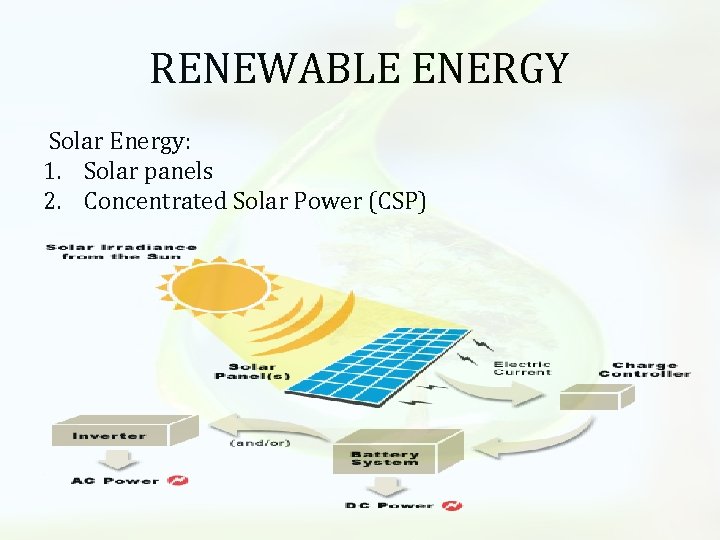 RENEWABLE ENERGY

Solar Energy:
1. Solar panels
2. Concentrated Solar Power (CSP)

Solar Irradiance from the Sun

Solar Panel(s)

Electric Current

Charge Controller

Inverter

(and/or)

Battery System

AC Power

DC Power